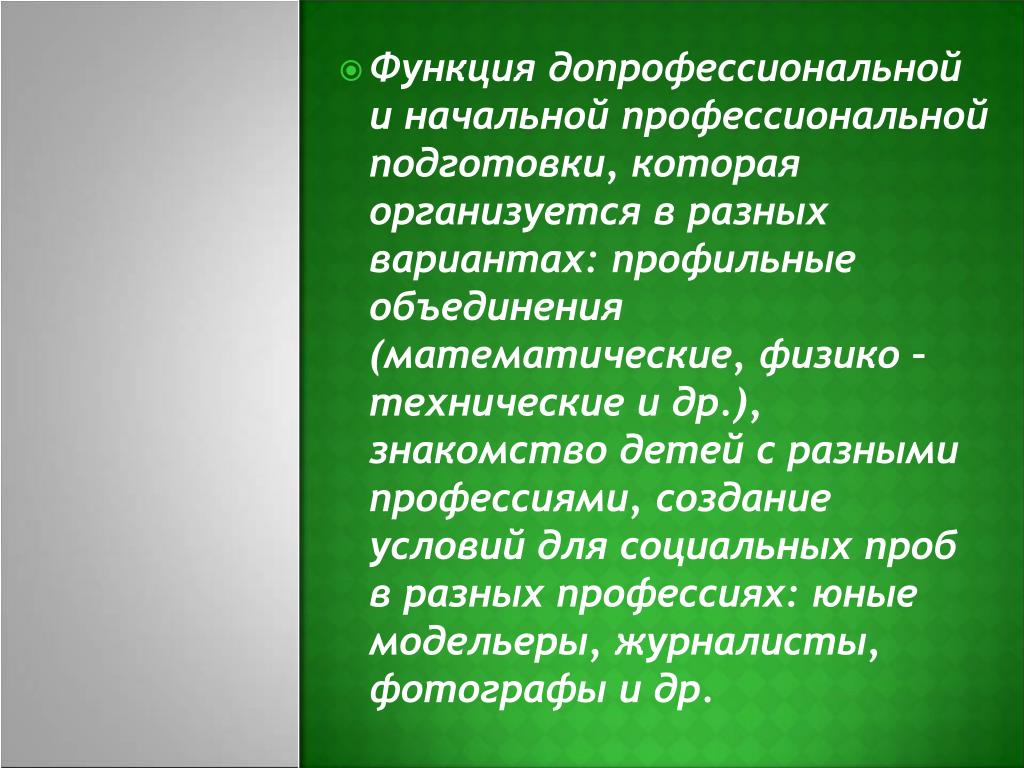 Функция допрофессиональной и начальной профессиональной подготовки, которая организуется в разных вариантах: профильные объединения (математические, физико – технические и др.), знакомство детей с разными профессиями, создание условий для социальных проб в разных профессиях: юные модельеры, журналисты, фотографы и др.